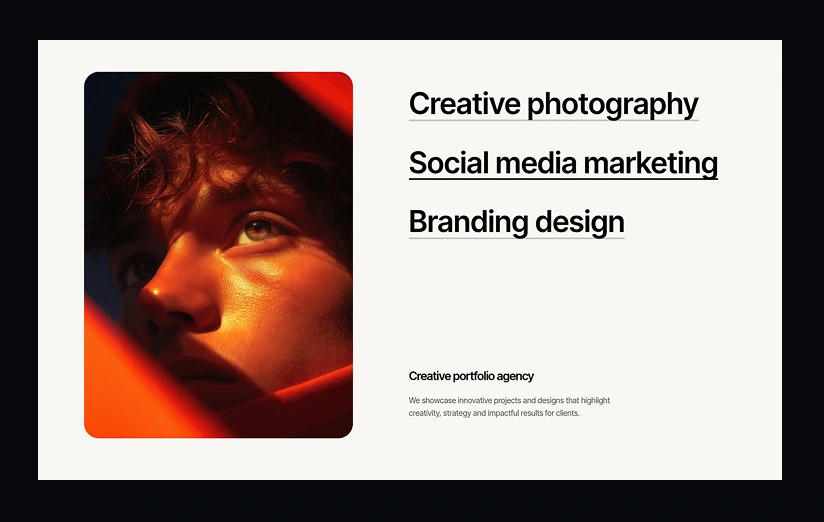 Creative photography

Social media marketing

Branding design

Creative portfolio agency

We showcase innovative projects and designs that highlight creativity, strategy and impactful results for clients.